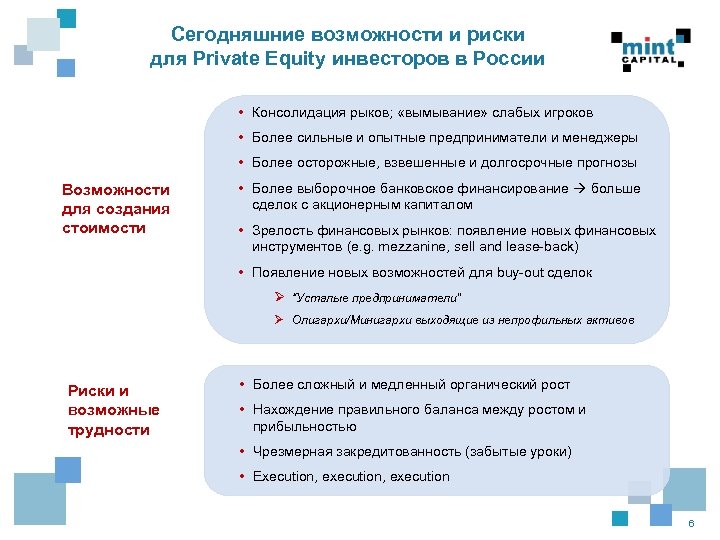 Сегодняшние возможности и риски для Private Equity инвесторов в России

mint CAPITAL

Возможности для создания стоимости

• Консолидация рыков; «вымывание» слабых игроков
• Более сильные и опытные предприниматели и менеджеры
• Более осторожные, взвешенные и долгосрочные прогнозы
• Более выборочное банковское финансирование → больше сделок с акционерным капиталом
• Зрелость финансовых рынков: появление новых финансовых инструментов (e.g. mezzanine, sell and lease-back)
• Появление новых возможностей для buy-out сделок
  ➢ "Усталые предприниматели"
  ➢ Олигархи/Минигархи выходящие из непрофильных активов

Риски и возможные трудности

• Более сложный и медленный органический рост
• Нахождение правильного баланса между ростом и прибыльностью
• Чрезмерная закредитованность (забытые уроки)
• Execution, execution, execution

6